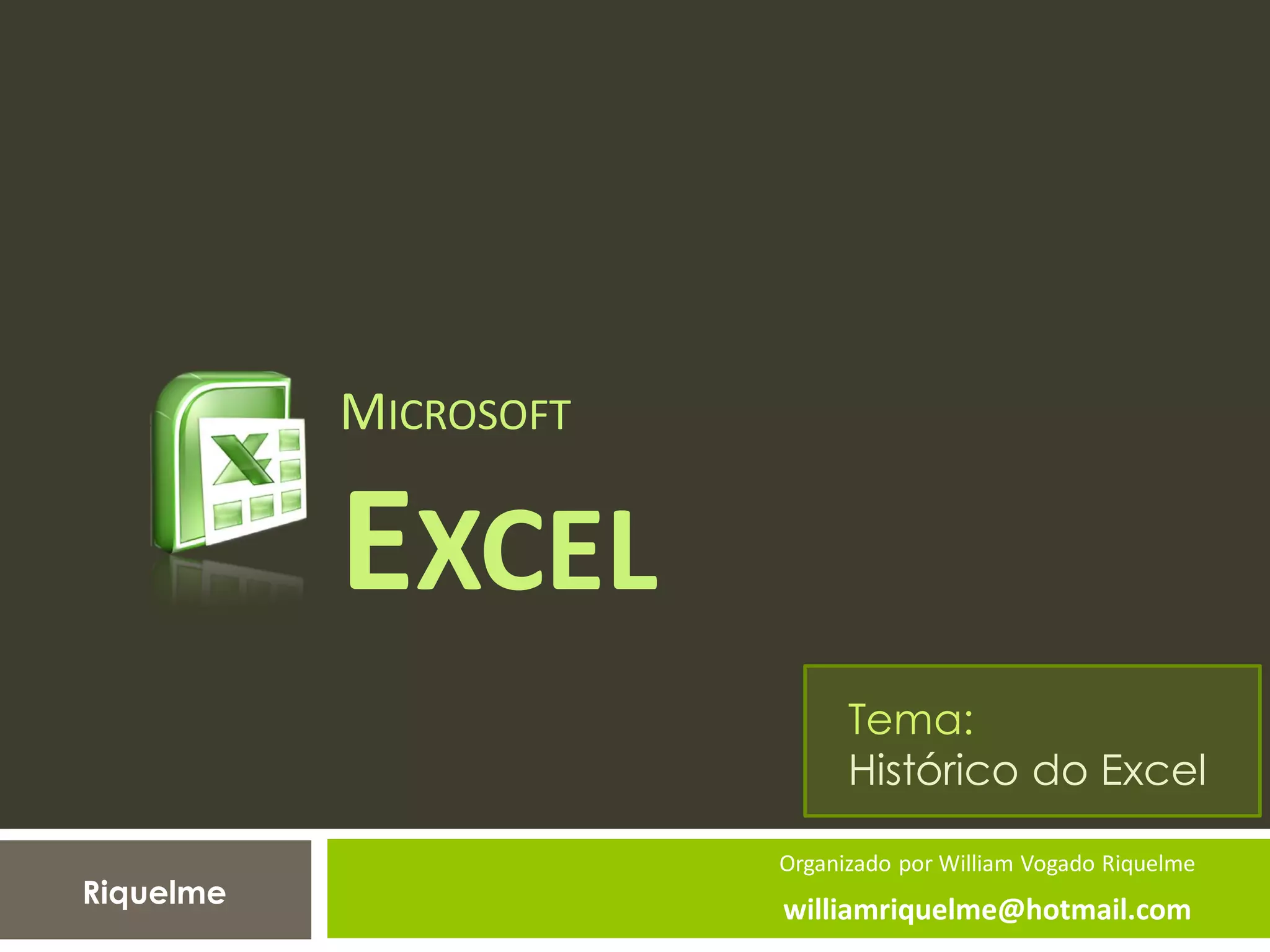 MICROSOFT
EXCEL

Tema:
Histórico do Excel

Riquelme

Organizado por William Vogado Riquelme
williamriquelme@hotmail.com